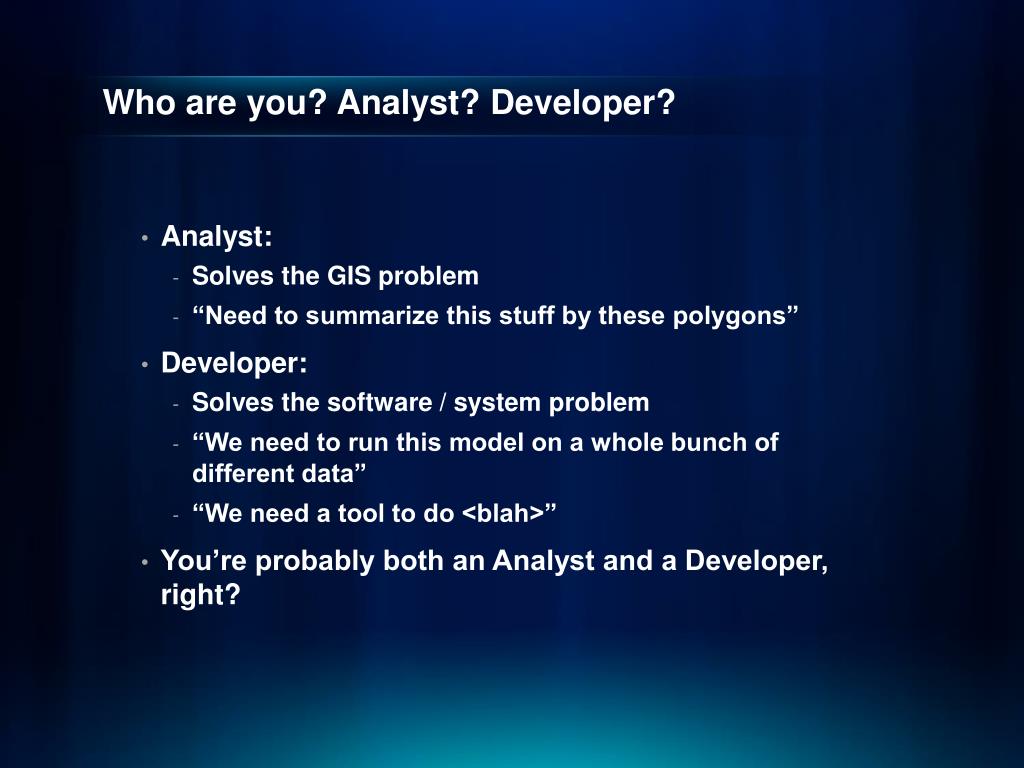 Who are you? Analyst? Developer?

• Analyst:
- Solves the GIS problem
- “Need to summarize this stuff by these polygons”
• Developer:
- Solves the software / system problem
- “We need to run this model on a whole bunch of different data”
- “We need a tool to do <blah>”
• You’re probably both an Analyst and a Developer, right?